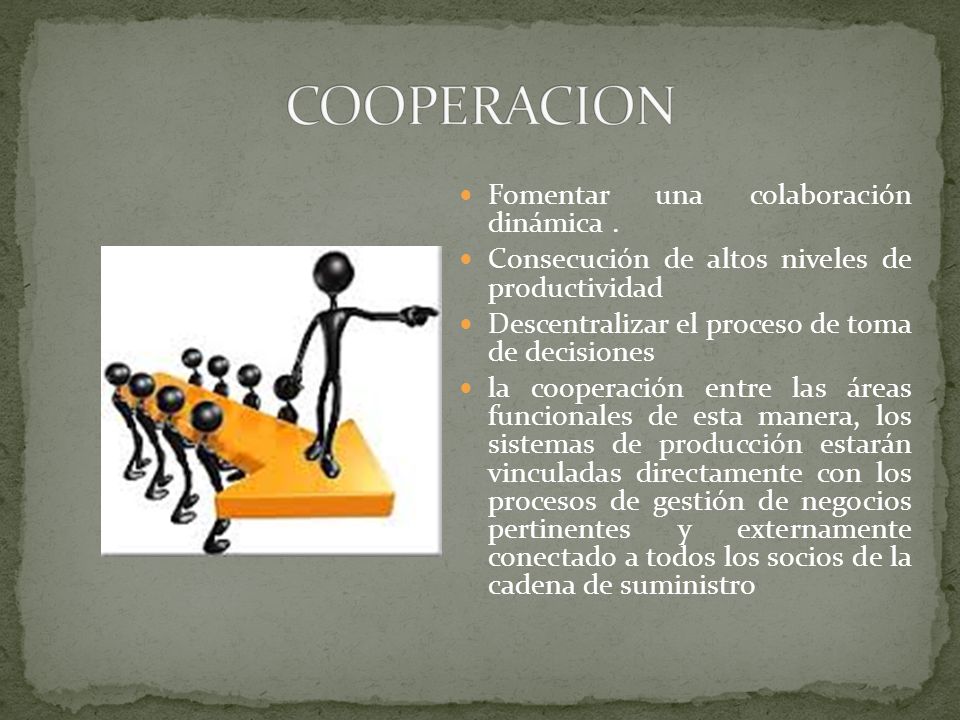 COOPERACION

- Fomentar una colaboración dinámica .
- Consecución de altos niveles de productividad
- Descentralizar el proceso de toma de decisiones
- la cooperación entre las áreas funcionales de esta manera, los sistemas de producción estarán vinculadas directamente con los procesos de gestión de negocios pertinentes y externamente conectado a todos los socios de la cadena de suministro